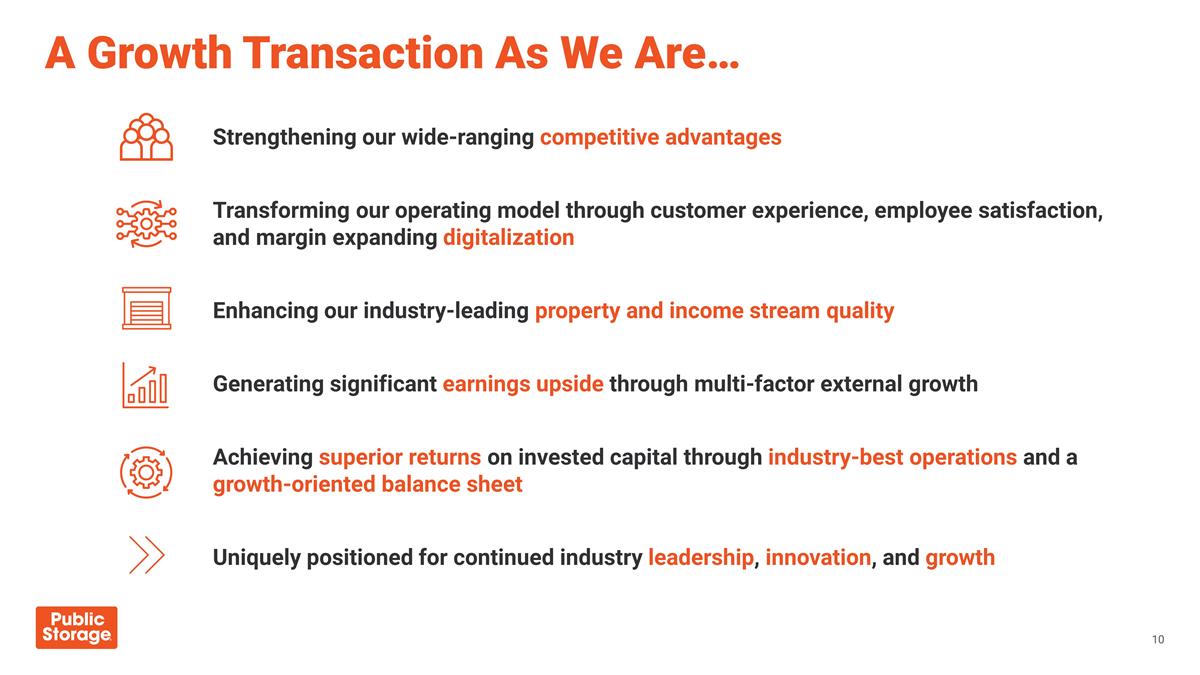 A Growth Transaction As We Are…

Strengthening our wide-ranging competitive advantages

Transforming our operating model through customer experience, employee satisfaction, and margin expanding digitalization

Enhancing our industry-leading property and income stream quality

Generating significant earnings upside through multi-factor external growth

Achieving superior returns on invested capital through industry-best operations and a growth-oriented balance sheet

Uniquely positioned for continued industry leadership, innovation, and growth

Public Storage

10